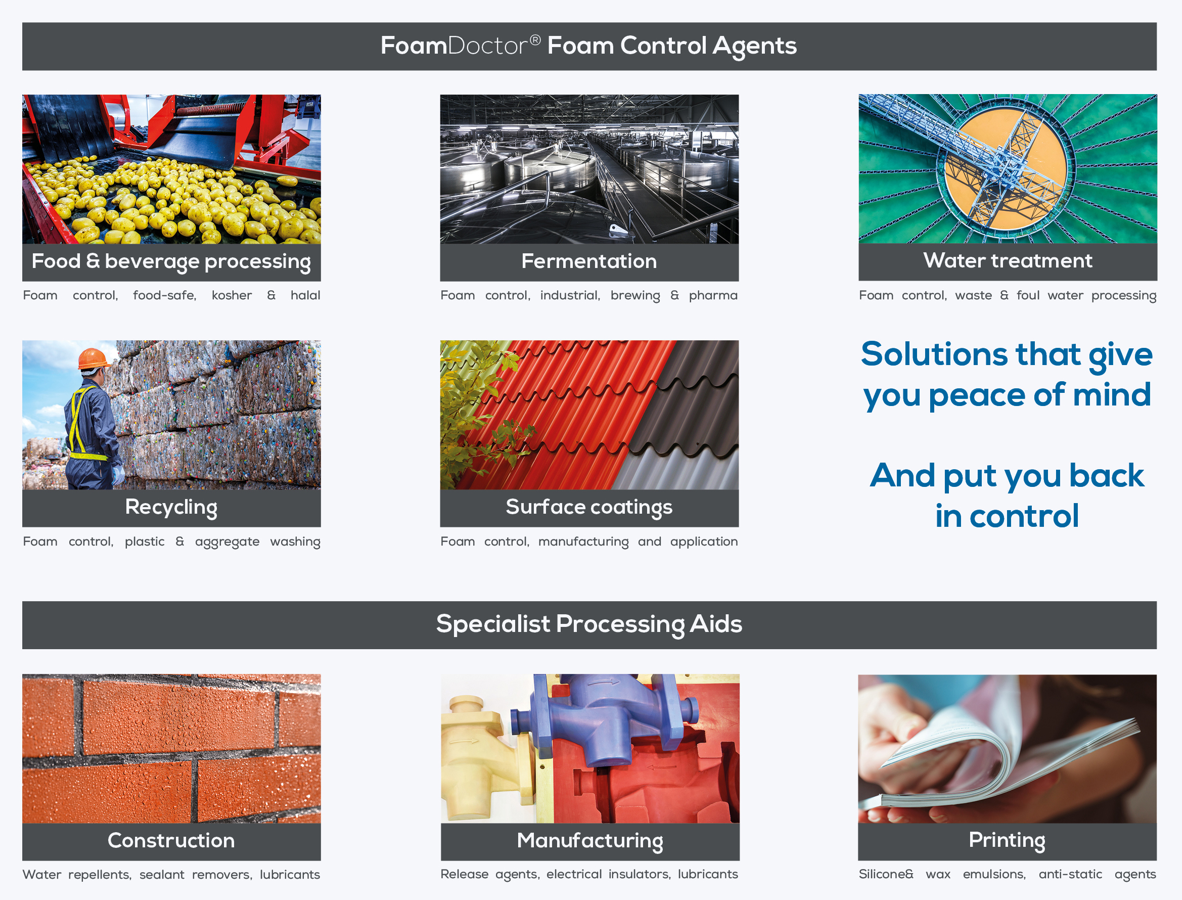 FoamDoctor® Foam Control Agents

Food & beverage processing
Foam control, food-safe, kosher & halal

Fermentation
Foam control, industrial, brewing & pharma

Water treatment
Foam control, waste & foul water processing

Recycling
Foam control, plastic & aggregate washing

Surface coatings
Foam control, manufacturing and application

Solutions that give you peace of mind

And put you back in control

Specialist Processing Aids

Construction
Water repellents, sealant removers, lubricants

Manufacturing
Release agents, electrical insulators, lubricants

Printing
Silicone& wax emulsions, anti-static agents